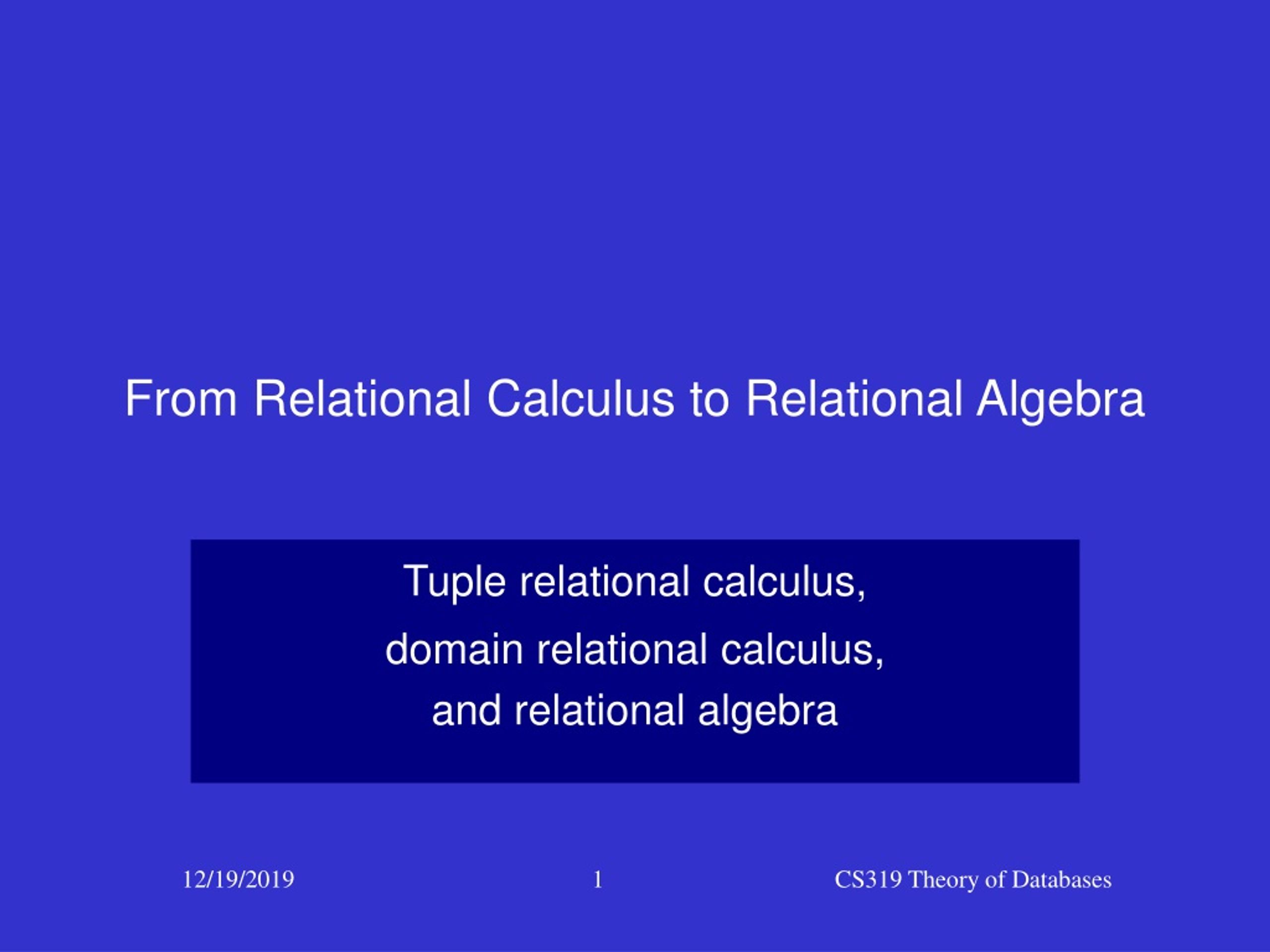 From Relational Calculus to Relational Algebra

Tuple relational calculus,
domain relational calculus,
and relational algebra

12/19/2019

1

CS319 Theory of Databases